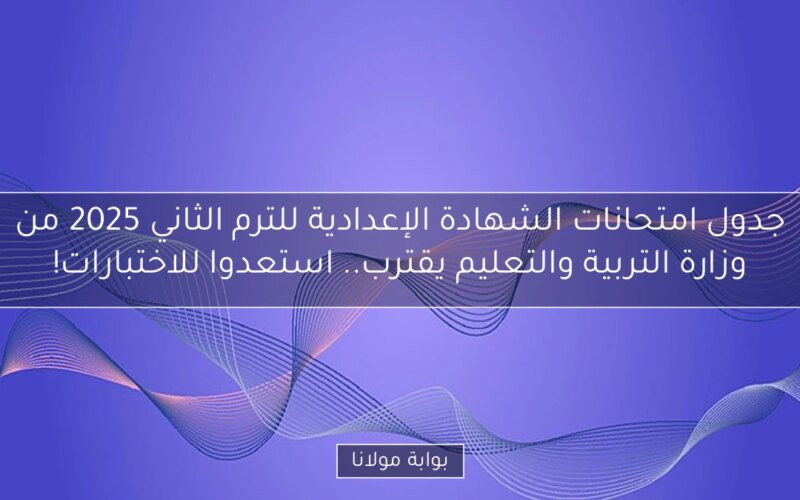 جدول امتحانات الشهادة الإعدادية للترم الثاني 2025 من وزارة التربية والتعليم يقترب.. استعدوا للاختبارات!

بوابة مولانا